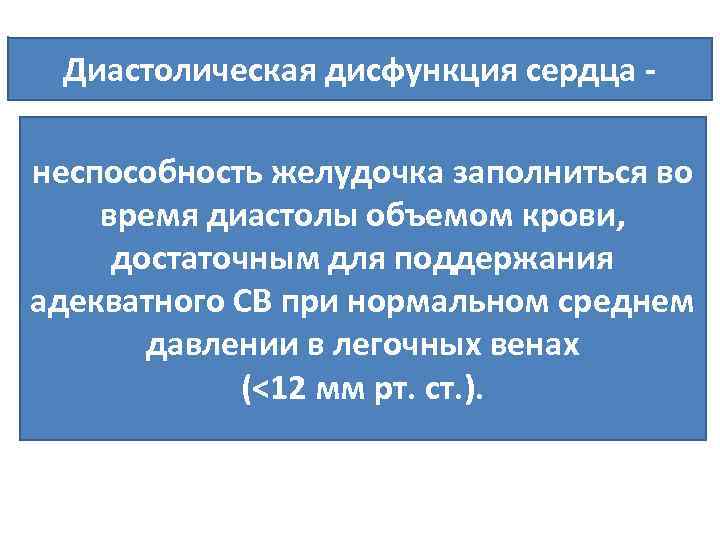 Диастолическая дисфункция сердца -

неспособность желудочка заполниться во время диастолы объемом крови, достаточным для поддержания адекватного СВ при нормальном среднем давлении в легочных венах (<12 мм рт. ст.).